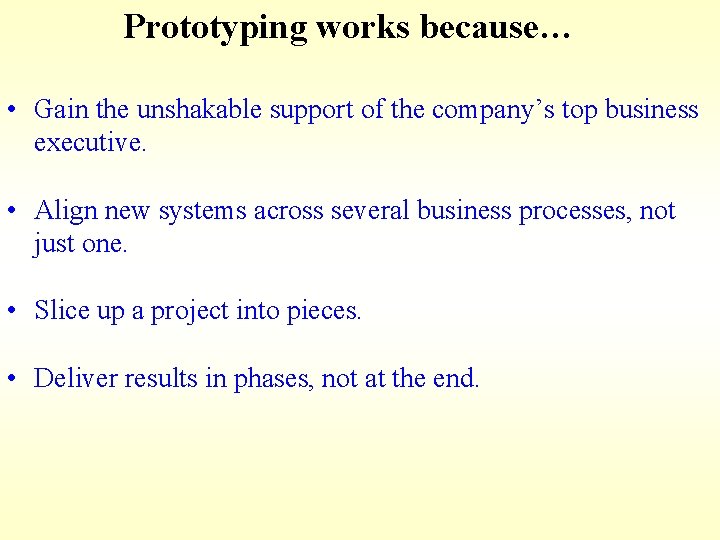 Prototyping works because…

• Gain the unshakable support of the company’s top business executive.

• Align new systems across several business processes, not just one.

• Slice up a project into pieces.

• Deliver results in phases, not at the end.